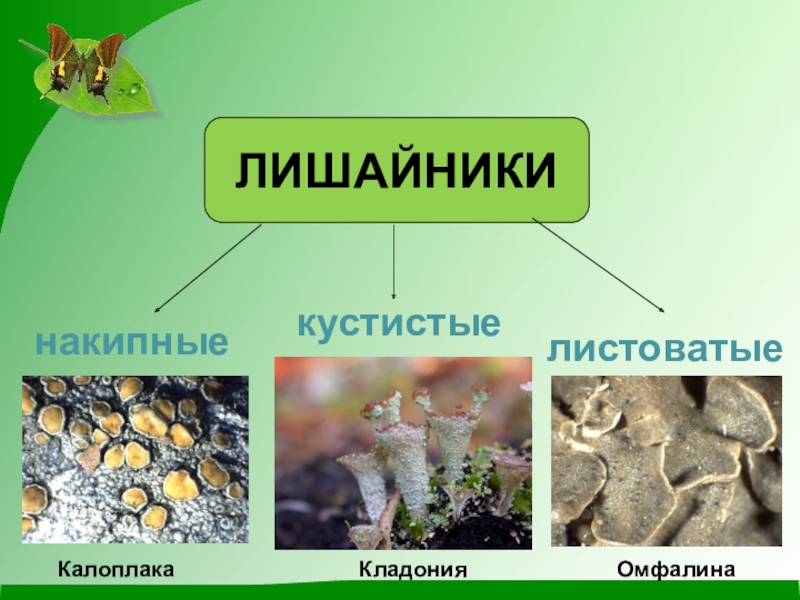 ЛИШАЙНИКИ

накипные

кустистые

листоватые

Калоплака

Кладония

Омфалина